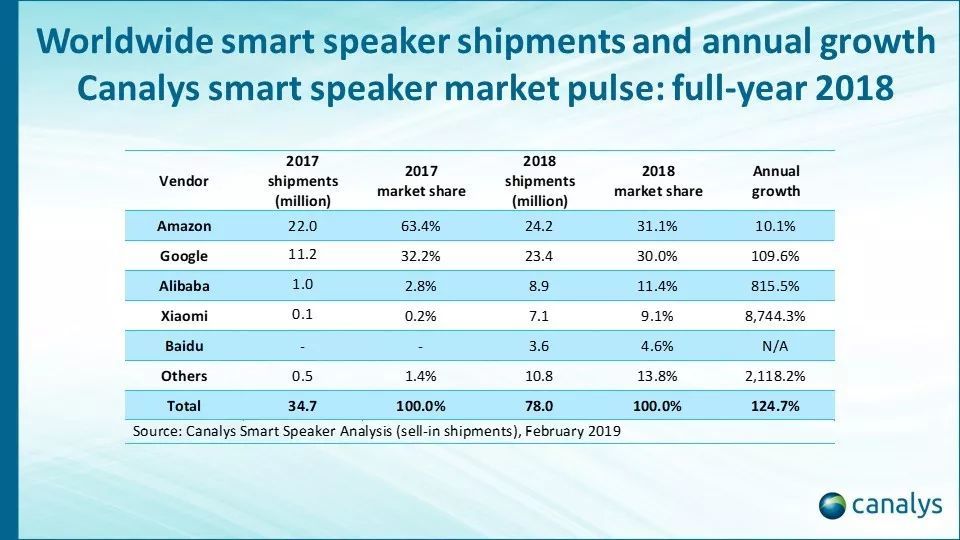 Worldwide smart speaker shipments and annual growth
Canalys smart speaker market pulse: full-year 2018

| Vendor | 2017 shipments (million) | 2017 market share | 2018 shipments (million) | 2018 market share | Annual growth |
|---|---|---|---|---|---|
| Amazon | 22.0 | 63.4% | 24.2 | 31.1% | 10.1% |
| Google | 11.2 | 32.2% | 23.4 | 30.0% | 109.6% |
| Alibaba | 1.0 | 2.8% | 8.9 | 11.4% | 815.5% |
| Xiaomi | 0.1 | 0.2% | 7.1 | 9.1% | 8,744.3% |
| Baidu | - | - | 3.6 | 4.6% | N/A |
| Others | 0.5 | 1.4% | 10.8 | 13.8% | 2,118.2% |
| Total | 34.7 | 100.0% | 78.0 | 100.0% | 124.7% |

Source: Canalys Smart Speaker Analysis (sell-in shipments), February 2019

canalys